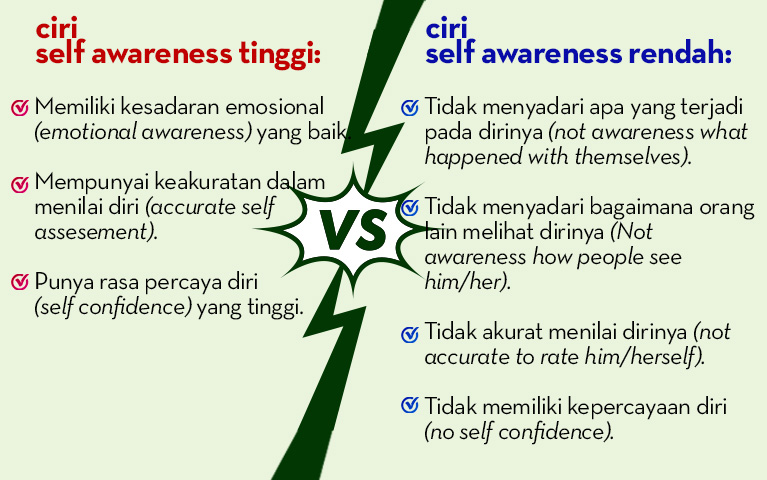 ciri
self awareness tinggi:

Memiliki kesadaran emosional (emotional awareness) yang baik.

Mempunyai keakuratan dalam menilai diri (accurate self assesement).

Punya rasa percaya diri (self confidence) yang tinggi.

VS

ciri
self awareness rendah:

Tidak menyadari apa yang terjadi pada dirinya (not awareness what happened with themselves).

Tidak menyadari bagaimana orang lain melihat dirinya (Not awareness how people see him/her).

Tidak akurat menilai dirinya (not accurate to rate him/herself).

Tidak memiliki kepercayaan diri (no self confidence).